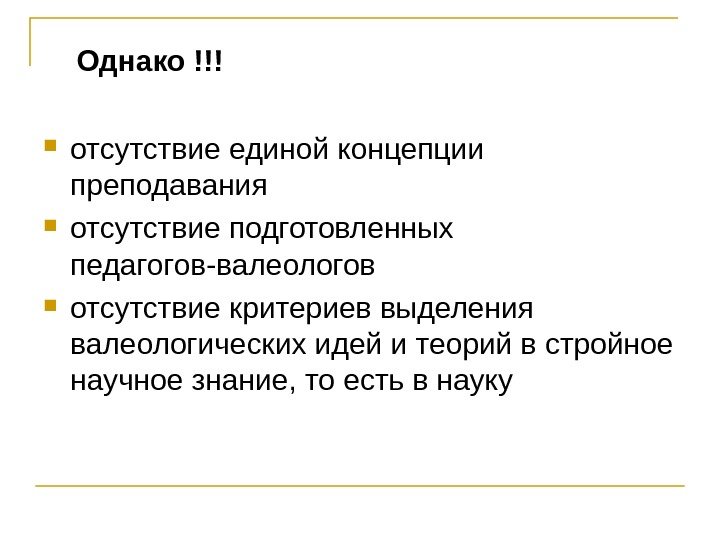 Однако !!!

- отсутствие единой концепции преподавания
- отсутствие подготовленных педагогов-валеологов
- отсутствие критериев выделения валеологических идей и теорий в стройное научное знание, то есть в науку